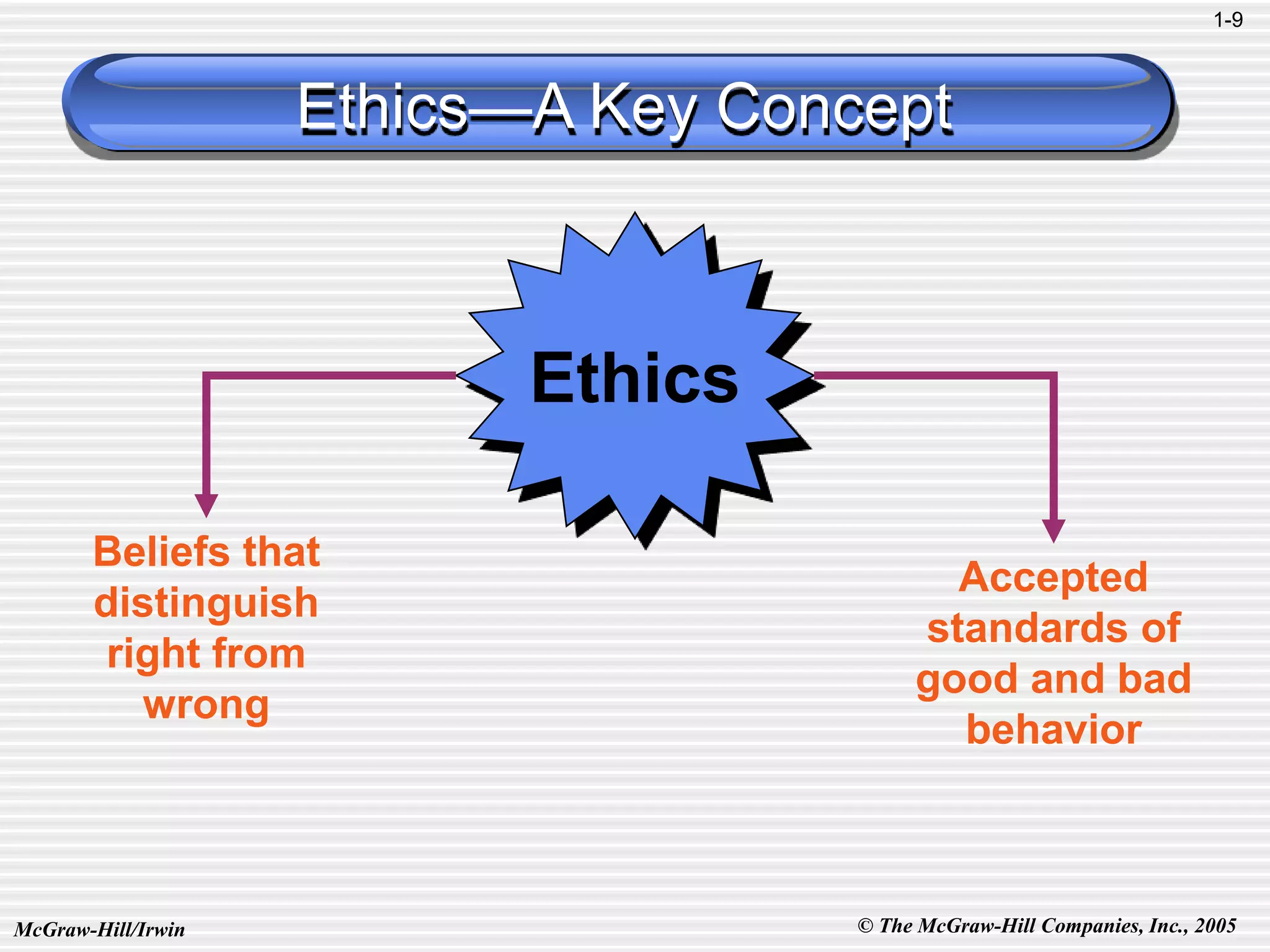 1-9

Ethics—A Key Concept

Ethics

Beliefs that distinguish right from wrong

Accepted standards of good and bad behavior

McGraw-Hill/Irwin

© The McGraw-Hill Companies, Inc., 2005